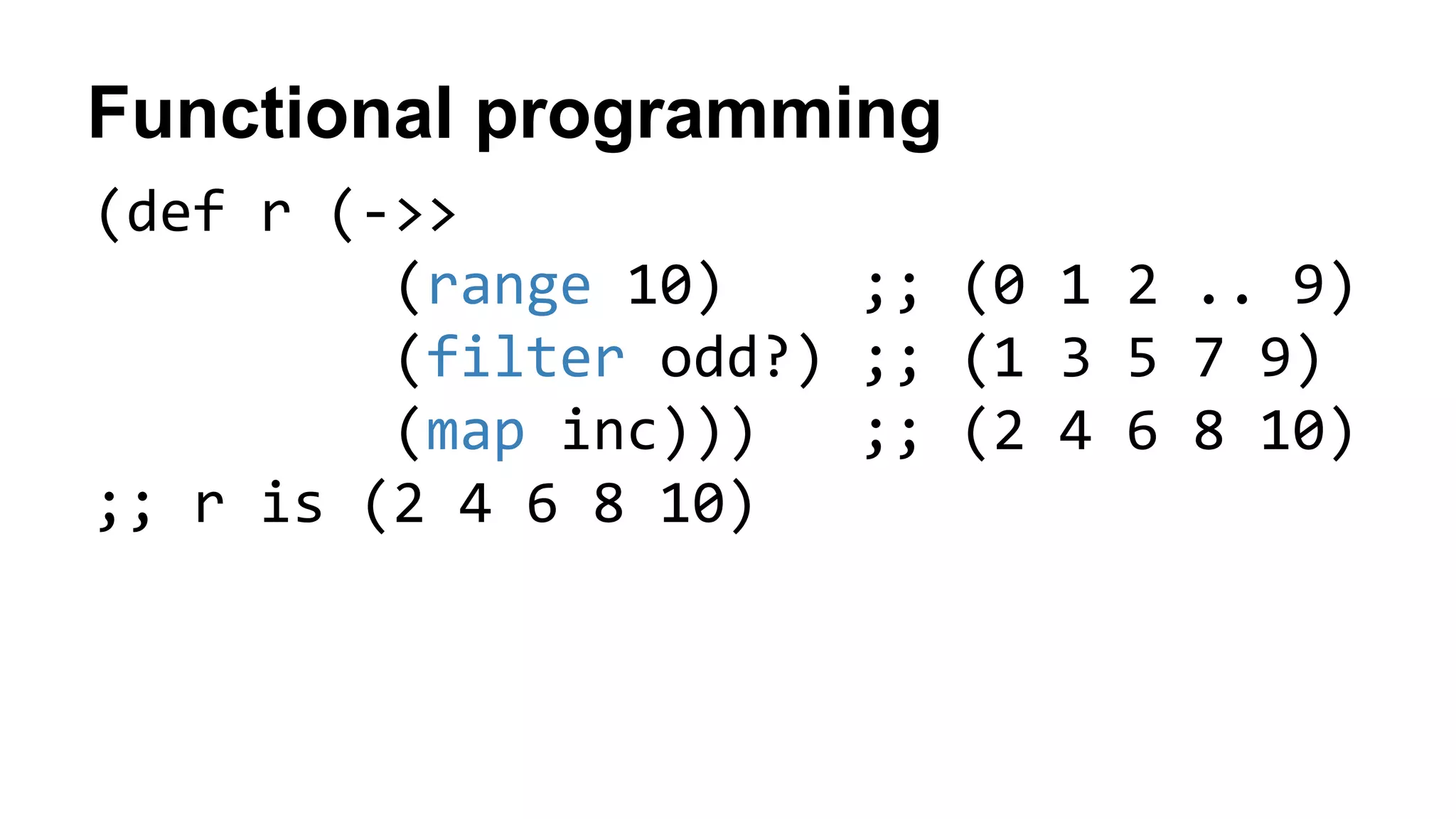 Functional programming

(def r (->>
          (range 10)      ;; (0 1 2 .. 9)
          (filter odd?) ;; (1 3 5 7 9)
          (map inc)))    ;; (2 4 6 8 10)
;; r is (2 4 6 8 10)